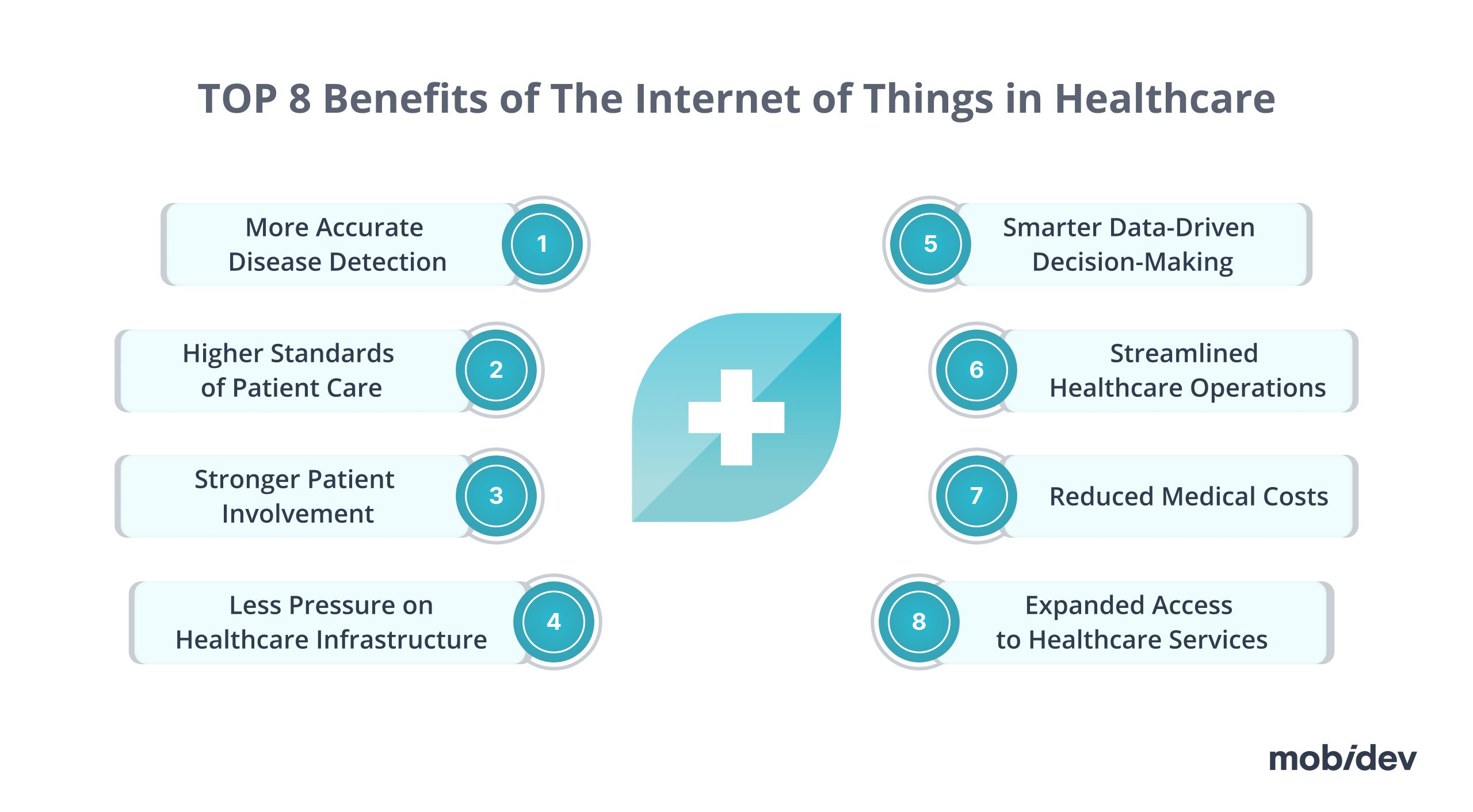 TOP 8 Benefits of The Internet of Things in Healthcare

More Accurate Disease Detection 1

Higher Standards of Patient Care 2

Stronger Patient Involvement 3

Less Pressure on Healthcare Infrastructure 4

5 Smarter Data-Driven Decision-Making

6 Streamlined Healthcare Operations

7 Reduced Medical Costs

8 Expanded Access to Healthcare Services

mobidev